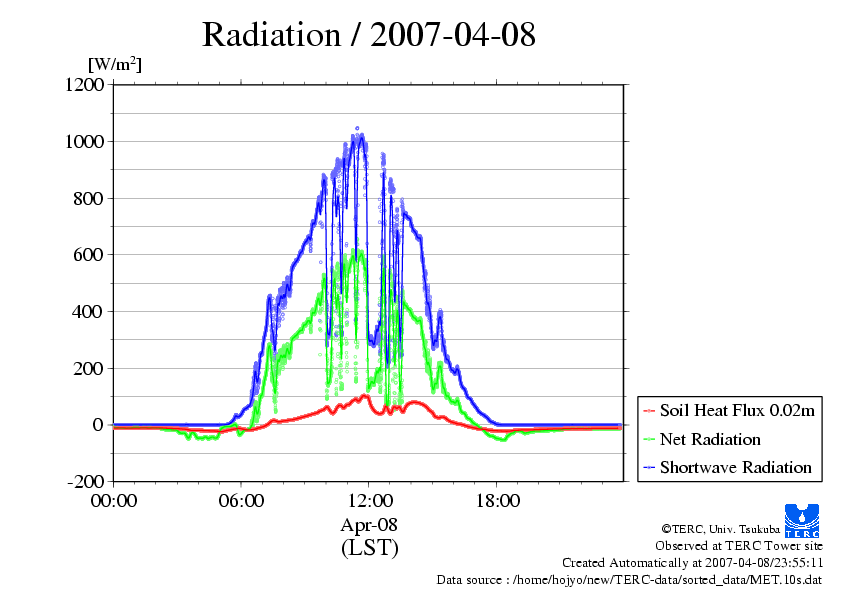 Radiation / 2007-04-08

[W/m$^2$]

1200
1000
800
600
400
200
0
-200

00:00
06:00
12:00
18:00

Apr-08
(LST)

Soil Heat Flux 0.02m
Net Radiation
Shortwave Radiation

TERC

©TERC, Univ. Tsukuba
Observed at TERC Tower site
Created Automatically at 2007-04-08/23:55:11
Data source : /home/hojyo/new/TERC-data/sorted_data/MET.10s.dat